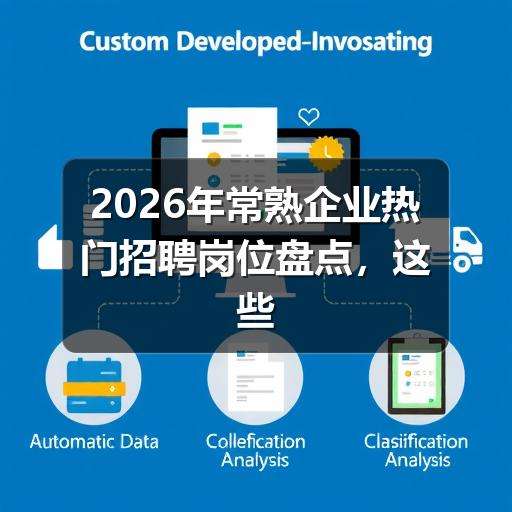 Custom Developed-Invosating

2026年常熟企业热门招聘岗位盘点，这些

Automatic Data

Collefication Analysis

Clasiification Analysis